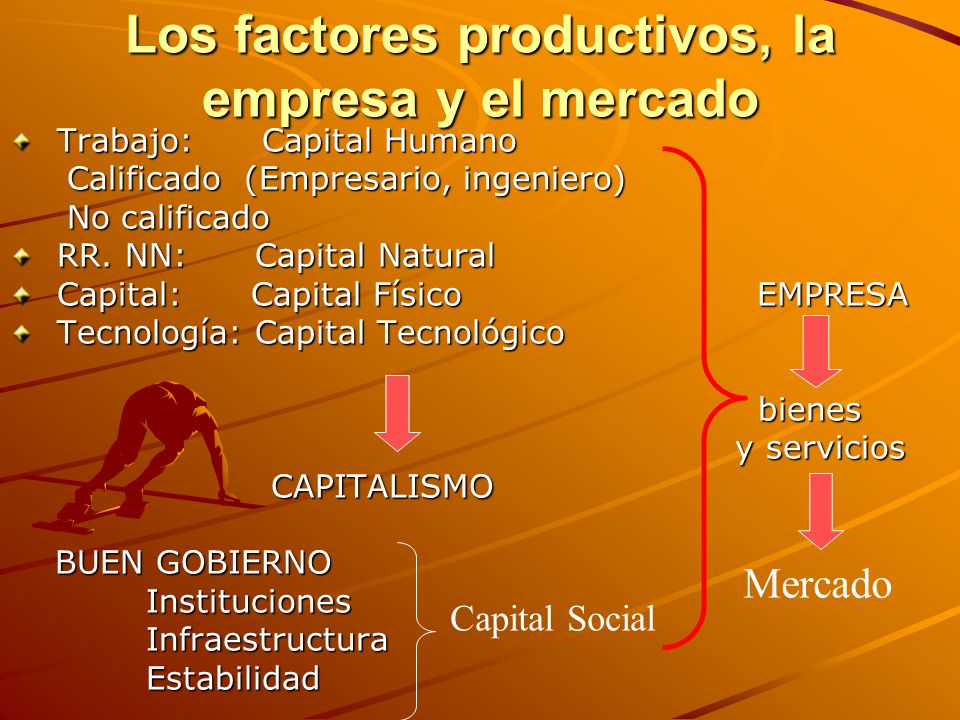 Los factores productivos, la empresa y el mercado

Trabajo: Capital Humano
Calificado (Empresario, ingeniero)
No calificado
RR. NN: Capital Natural
Capital: Capital Físico
Tecnología: Capital Tecnológico

CAPITALISMO

BUEN GOBIERNO
Instituciones
Infraestructura
Estabilidad

Capital Social

EMPRESA

bienes
y servicios

Mercado